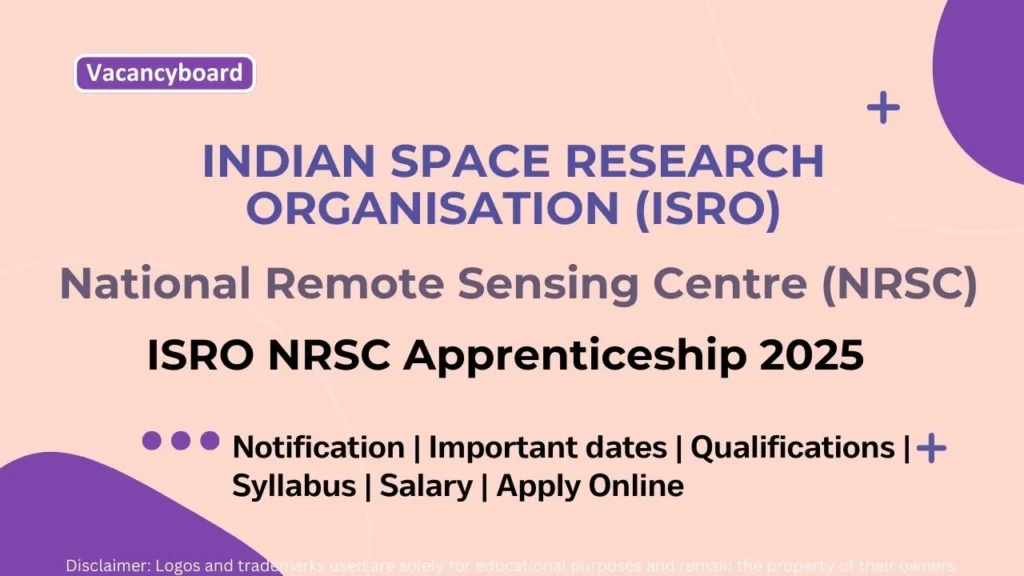 Vacancyboard

INDIAN SPACE RESEARCH ORGANISATION (ISRO)

National Remote Sensing Centre (NRSC)

ISRO NRSC Apprenticeship 2025

Notification | Important dates | Qualifications | Syllabus | Salary | Apply Online

Disclaimer: Logos and trademarks used are solely for educational purposes and remain the property of their owners.